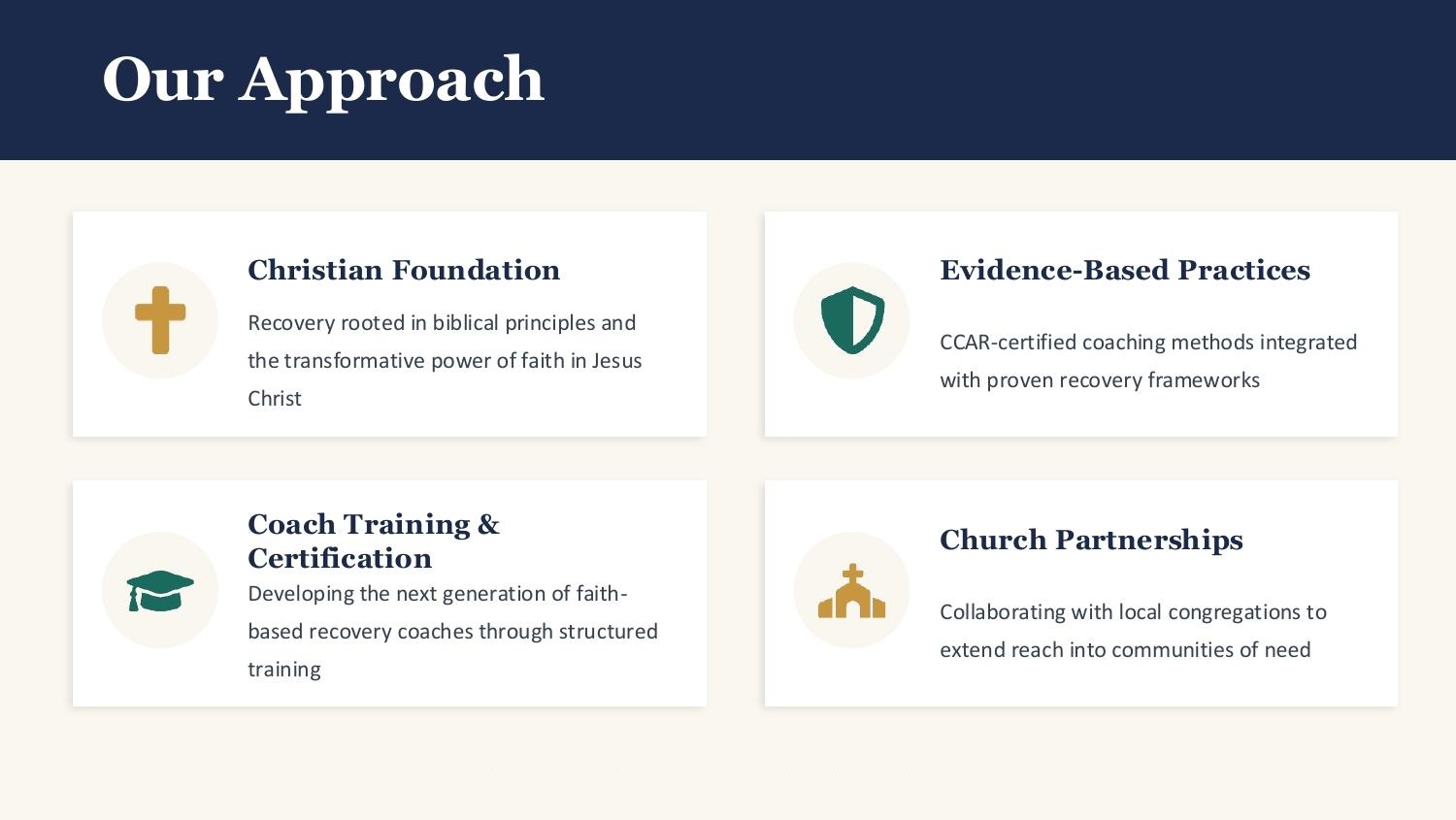 Our Approach

Christian Foundation

Recovery rooted in biblical principles and the transformative power of faith in Jesus Christ

Evidence-Based Practices

CCAR-certified coaching methods integrated with proven recovery frameworks

Coach Training & Certification

Developing the next generation of faith-based recovery coaches through structured training

Church Partnerships

Collaborating with local congregations to extend reach into communities of need